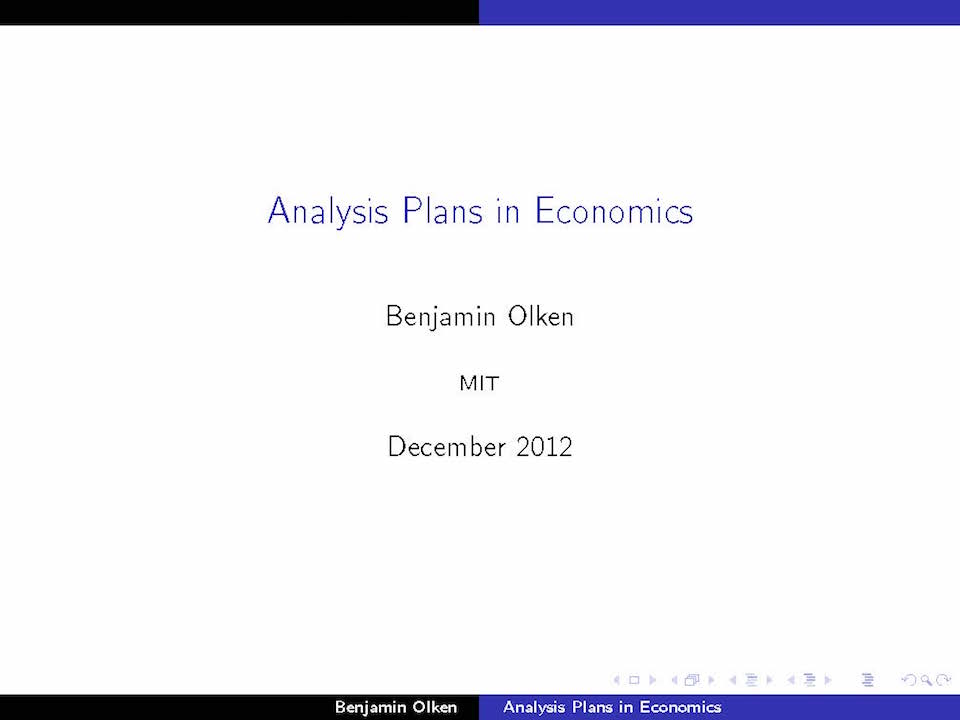 Analysis Plans in Economics

Benjamin Olken

MIT

December 2012

Benjamin Olken Analysis Plans in Economics